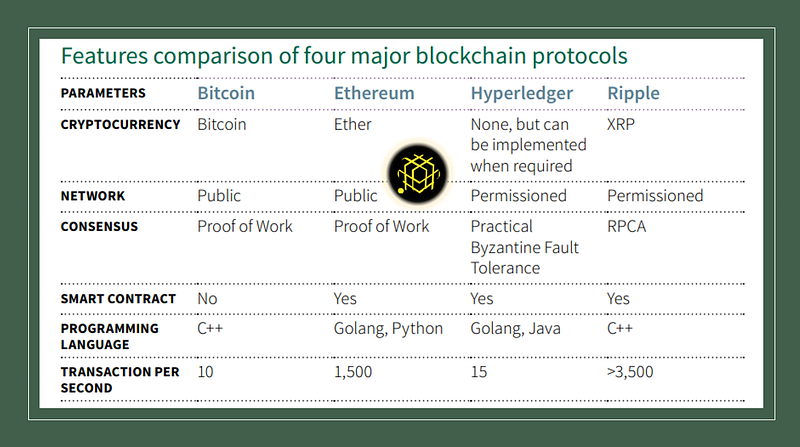 Features comparison of four major blockchain protocols

| PARAMETERS | Bitcoin | Ethereum | Hyperledger | Ripple |
|---|---|---|---|---|
| CRYPTOCURRENCY | Bitcoin | Ether | None, but can be implemented when required | XRP |
| NETWORK | Public | Public | Permissioned | Permissioned |
| CONSENSUS | Proof of Work | Proof of Work | Practical Byzantine Fault Tolerance | RPCA |
| SMART CONTRACT | No | Yes | Yes | Yes |
| PROGRAMMING LANGUAGE | C++ | Golang, Python | Golang, Java | C++ |
| TRANSACTION PER SECOND | 10 | 1,500 | 15 | >3,500 |